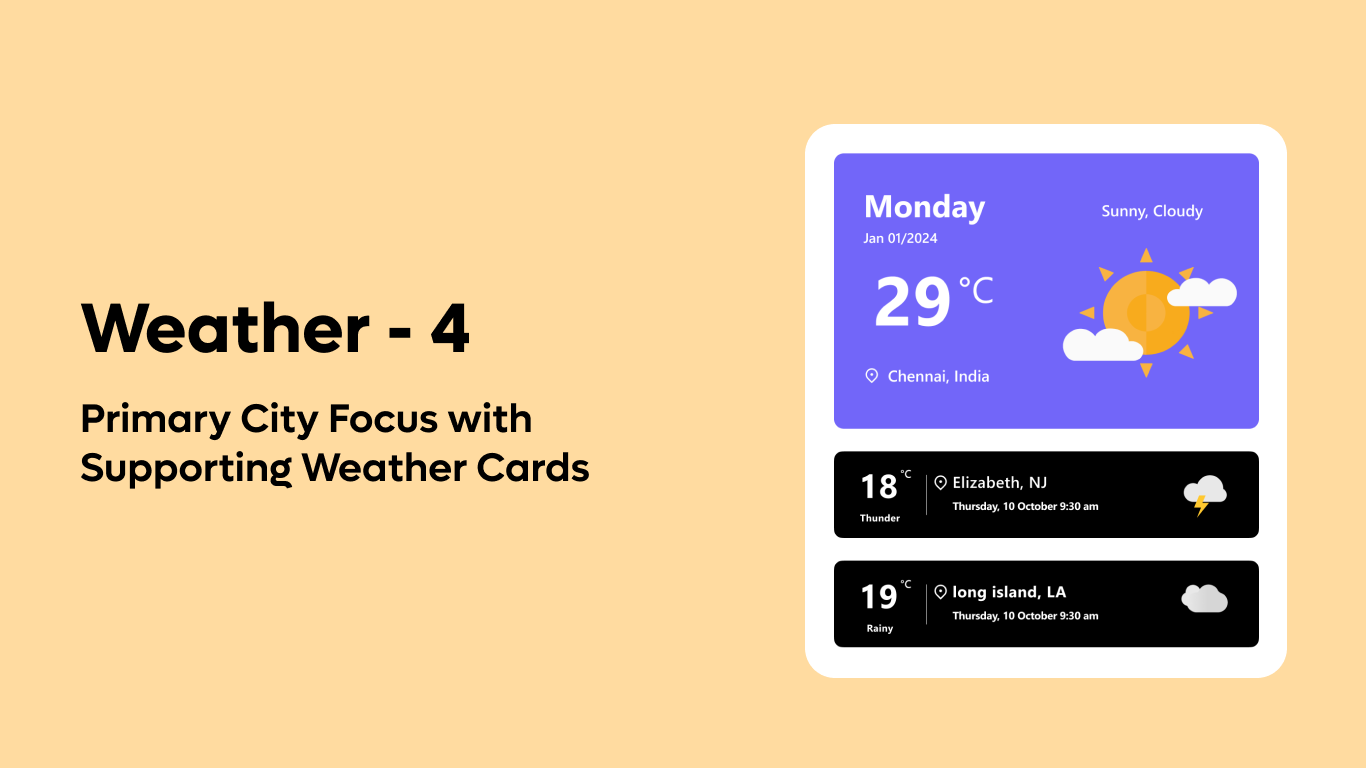 Weather - 4

Primary City Focus with Supporting Weather Cards

Monday
Jan 01/2024

Sunny, Cloudy

29 °C

Chennai, India

18 °C
Thunder

Elizabeth, NJ
Thursday, 10 October 9:30 am

19 °C
Rainy

long island, LA
Thursday, 10 October 9:30 am